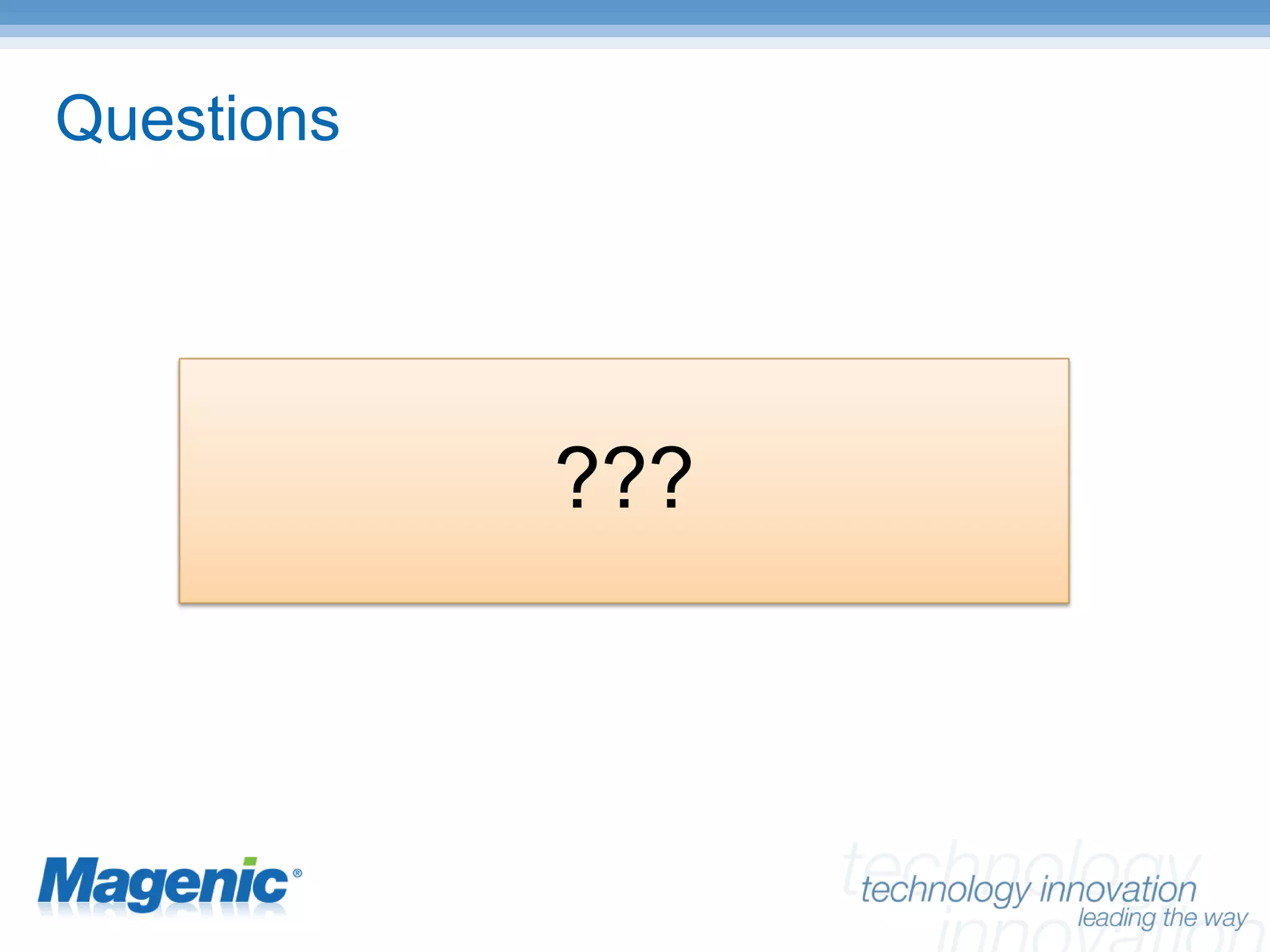 Questions

???

Magenic®

technology innovation
leading the way